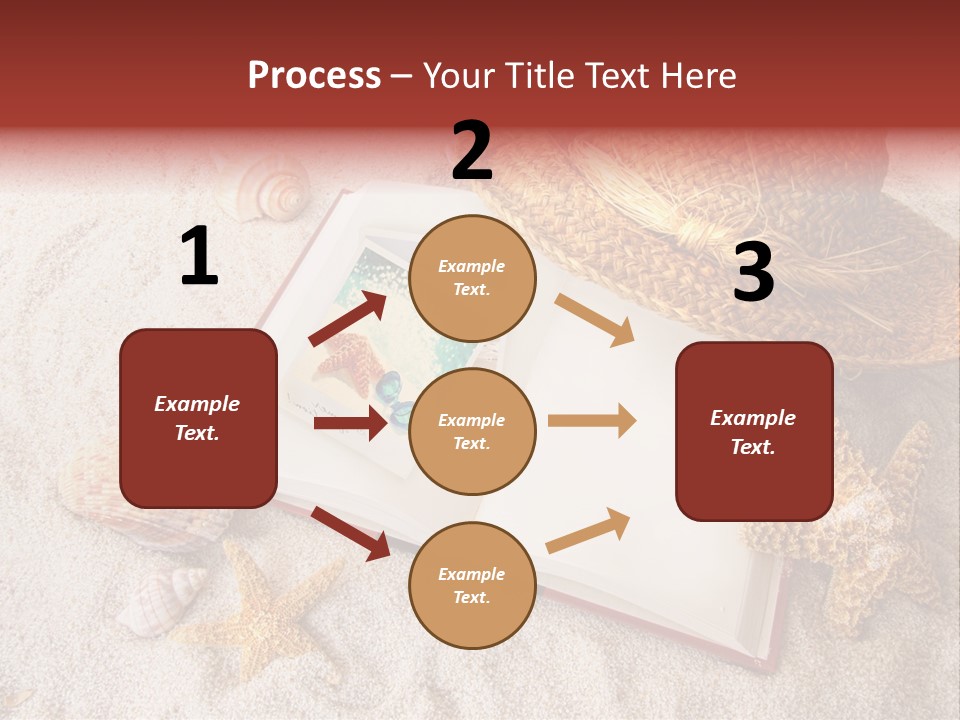 Process – Your Title Text Here

1

Example Text.

2

Example Text.

Example Text.

Example Text.

3

Example Text.